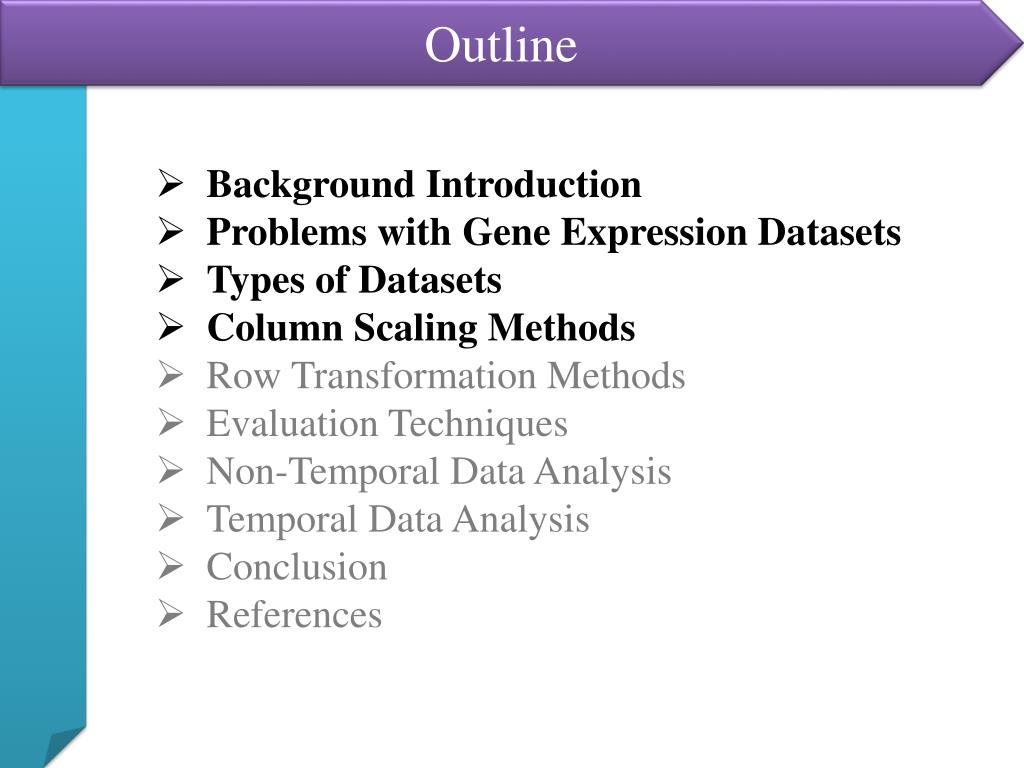 Outline

➢ Background Introduction
➢ Problems with Gene Expression Datasets
➢ Types of Datasets
➢ Column Scaling Methods
➢ Row Transformation Methods
➢ Evaluation Techniques
➢ Non-Temporal Data Analysis
➢ Temporal Data Analysis
➢ Conclusion
➢ References